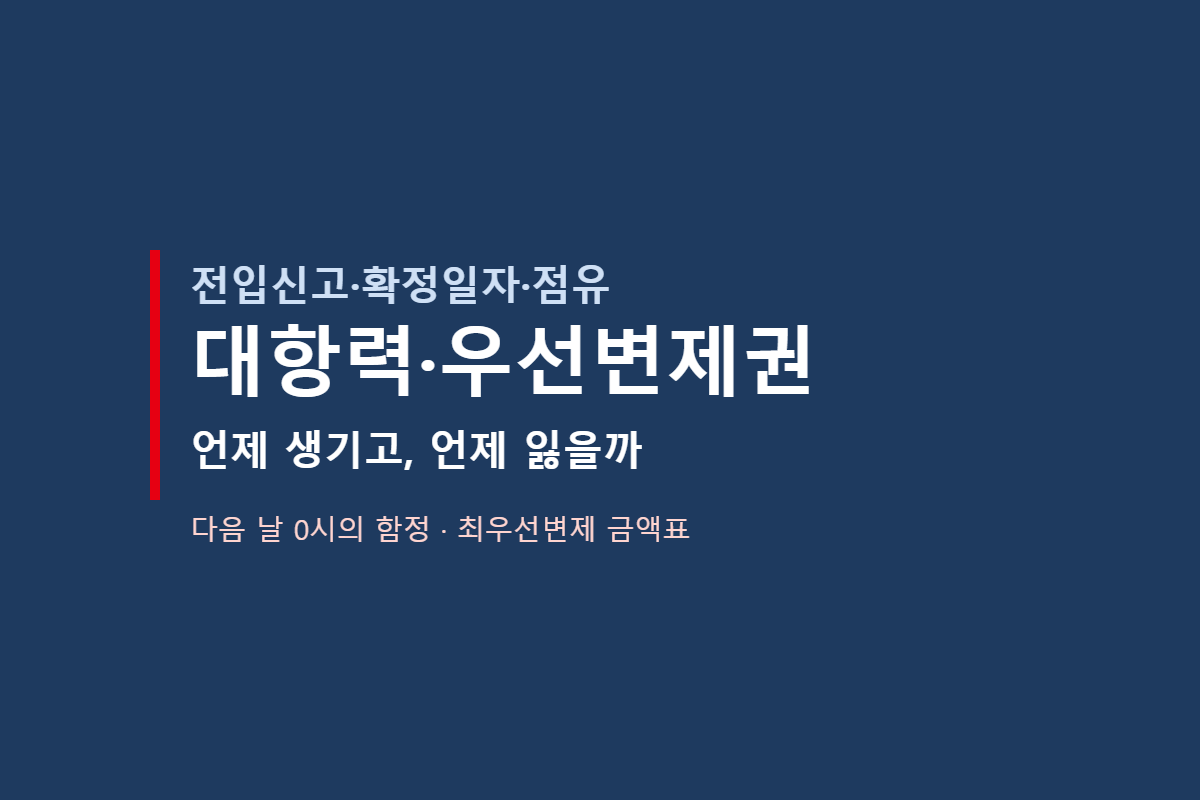 전입신고·확정일자·점유

대항력·우선변제권

언제 생기고, 언제 잃을까

다음 날 0시의 함정 · 최우선변제 금액표